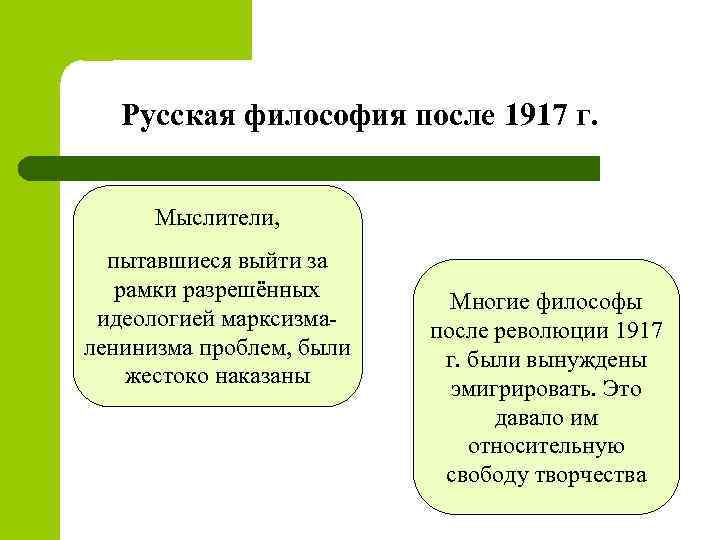 Русская философия после 1917 г.

Мыслители,

пытавшиеся выйти за рамки разрешённых идеологией марксизма-ленинизма проблем, были жестоко наказаны

Многие философы после революции 1917 г. были вынуждены эмигрировать. Это давало им относительную свободу творчества